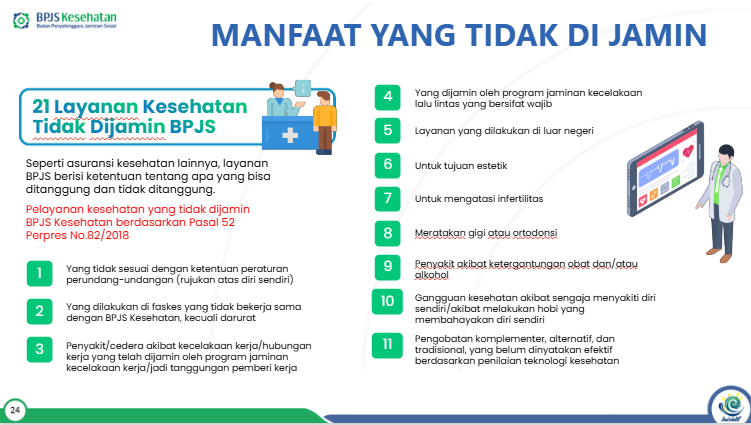 BPJS Kesehatan
Badan Penyelenggara Jaminan Sosial

MANFAAT YANG TIDAK DI JAMIN

21 Layanan Kesehatan Tidak Dijamin BPJS

Seperti asuransi kesehatan lainnya, layanan BPJS berisi ketentuan tentang apa yang bisa ditanggung dan tidak ditanggung.

Pelayanan kesehatan yang tidak dijamin BPJS Kesehatan berdasarkan Pasal 52 Perpres No.82/2018

1 Yang tidak sesuai dengan ketentuan peraturan perundang-undangan (rujukan atas diri sendiri)

2 Yang dilakukan di faskes yang tidak bekerja sama dengan BPJS Kesehatan, kecuali darurat

3 Penyakit/cedera akibat kecelakaan kerja/hubungan kerja yang telah dijamin oleh program jaminan kecelakaan kerja/jadi tanggungan pemberi kerja

4 Yang dijamin oleh program jaminan kecelakaan lalu lintas yang bersifat wajib

5 Layanan yang dilakukan di luar negeri

6 Untuk tujuan estetik

7 Untuk mengatasi infertilitas

8 Meratakan gigi atau ortodonsi

9 Penyakit akibat ketergantungan obat dan/atau alkohol

10 Gangguan kesehatan akibat sengaja menyakiti diri sendiri/akibat melakukan hobi yang membahayakan diri sendiri

11 Pengobatan komplementer, alternatif, dan tradisional, yang belum dinyatakan efektif berdasarkan penilaian teknologi kesehatan

24